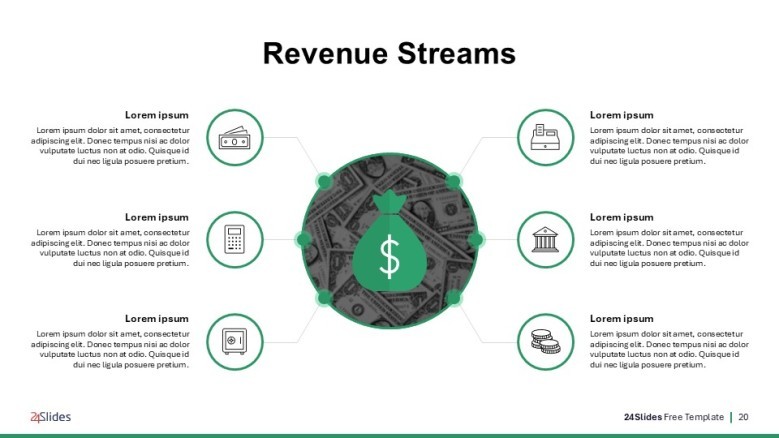 Revenue Streams

Lorem ipsum
Lorem ipsum dolor sit amet, consectetur adipiscing elit. Donec tempus nisi ac dolor vulputate luctus non at odio. Quisque id dui nec ligula posuere pretium.

Lorem ipsum
Lorem ipsum dolor sit amet, consectetur adipiscing elit. Donec tempus nisi ac dolor vulputate luctus non at odio. Quisque id dui nec ligula posuere pretium.

Lorem ipsum
Lorem ipsum dolor sit amet, consectetur adipiscing elit. Donec tempus nisi ac dolor vulputate luctus non at odio. Quisque id dui nec ligula posuere pretium.

$

Lorem ipsum
Lorem ipsum dolor sit amet, consectetur adipiscing elit. Donec tempus nisi ac dolor vulputate luctus non at odio. Quisque id dui nec ligula posuere pretium.

Lorem ipsum
Lorem ipsum dolor sit amet, consectetur adipiscing elit. Donec tempus nisi ac dolor vulputate luctus non at odio. Quisque id dui nec ligula posuere pretium.

Lorem ipsum
Lorem ipsum dolor sit amet, consectetur adipiscing elit. Donec tempus nisi ac dolor vulputate luctus non at odio. Quisque id dui nec ligula posuere pretium.

24Slides

24Slides Free Template | 20